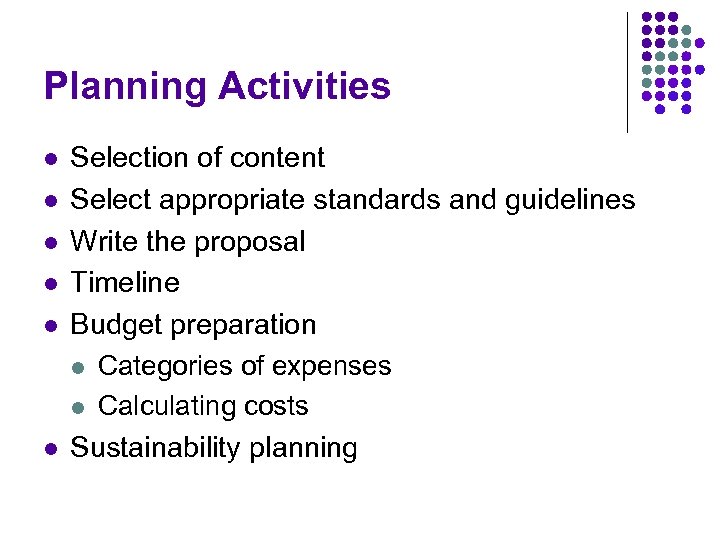 Planning Activities

- Selection of content
- Select appropriate standards and guidelines
- Write the proposal
- Timeline
- Budget preparation
  - Categories of expenses
  - Calculating costs
- Sustainability planning